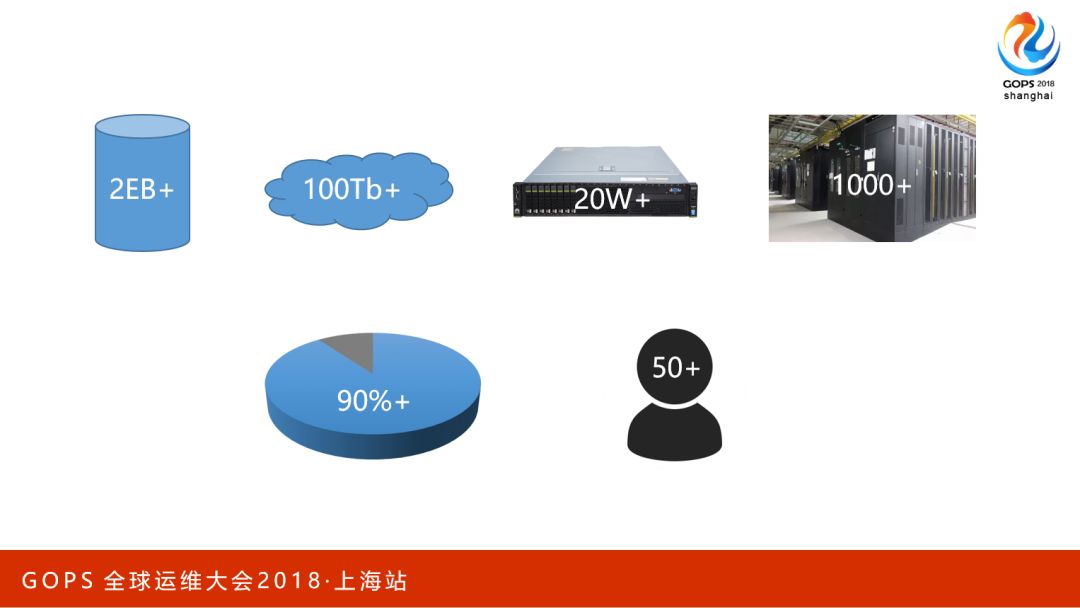 GOPS 2018
shanghai

2EB+

100Tb+

20W+

1000+

90%+

50+

GOPS 全球运维大会2018·上海站